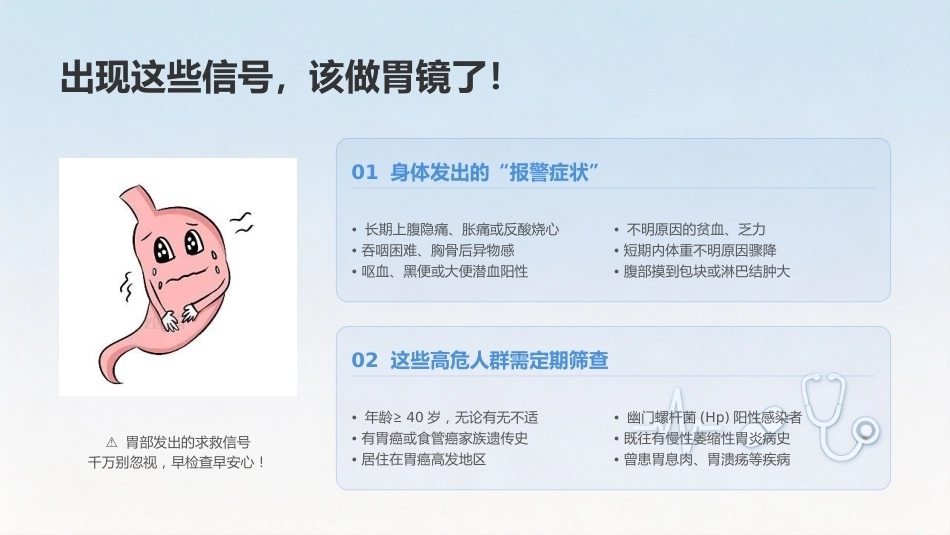 出现这些信号，该做胃镜了！

⚠ 胃部发出的求救信号
千万别忽视，早检查早安心！

01 身体发出的“报警症状”

• 长期上腹隐痛、胀痛或反酸烧心
• 吞咽困难、胸骨后异物感
• 呕血、黑便或大便潜血阳性

• 不明原因的贫血、乏力
• 短期内体重不明原因骤降
• 腹部摸到包块或淋巴结肿大

02 这些高危人群需定期筛查

• 年龄≥ 40 岁，无论有无不适
• 有胃癌或食管癌家族遗传史
• 居住在胃癌高发地区

• 幽门螺杆菌 (Hp) 阳性感染者
• 既往有慢性萎缩性胃炎病史
• 曾患胃息肉、胃溃疡等疾病